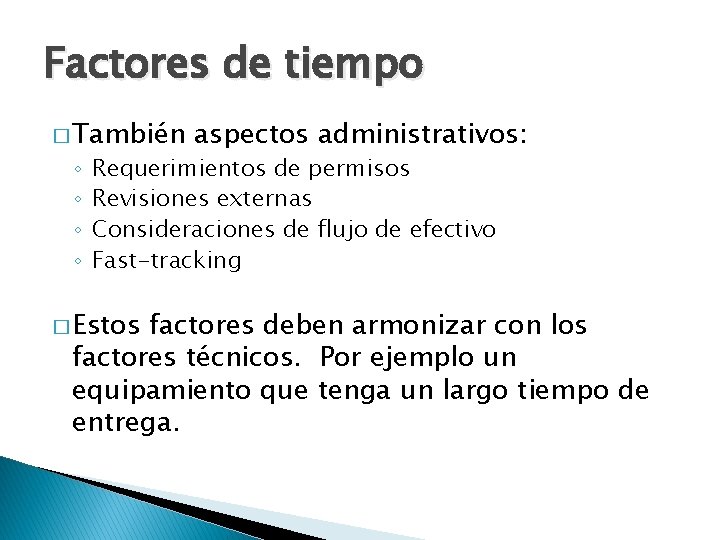 Factores de tiempo

□ También aspectos administrativos:
◦ Requerimientos de permisos
◦ Revisiones externas
◦ Consideraciones de flujo de efectivo
◦ Fast-tracking

□ Estos factores deben armonizar con los factores técnicos.  Por ejemplo un equipamiento que tenga un largo tiempo de entrega.